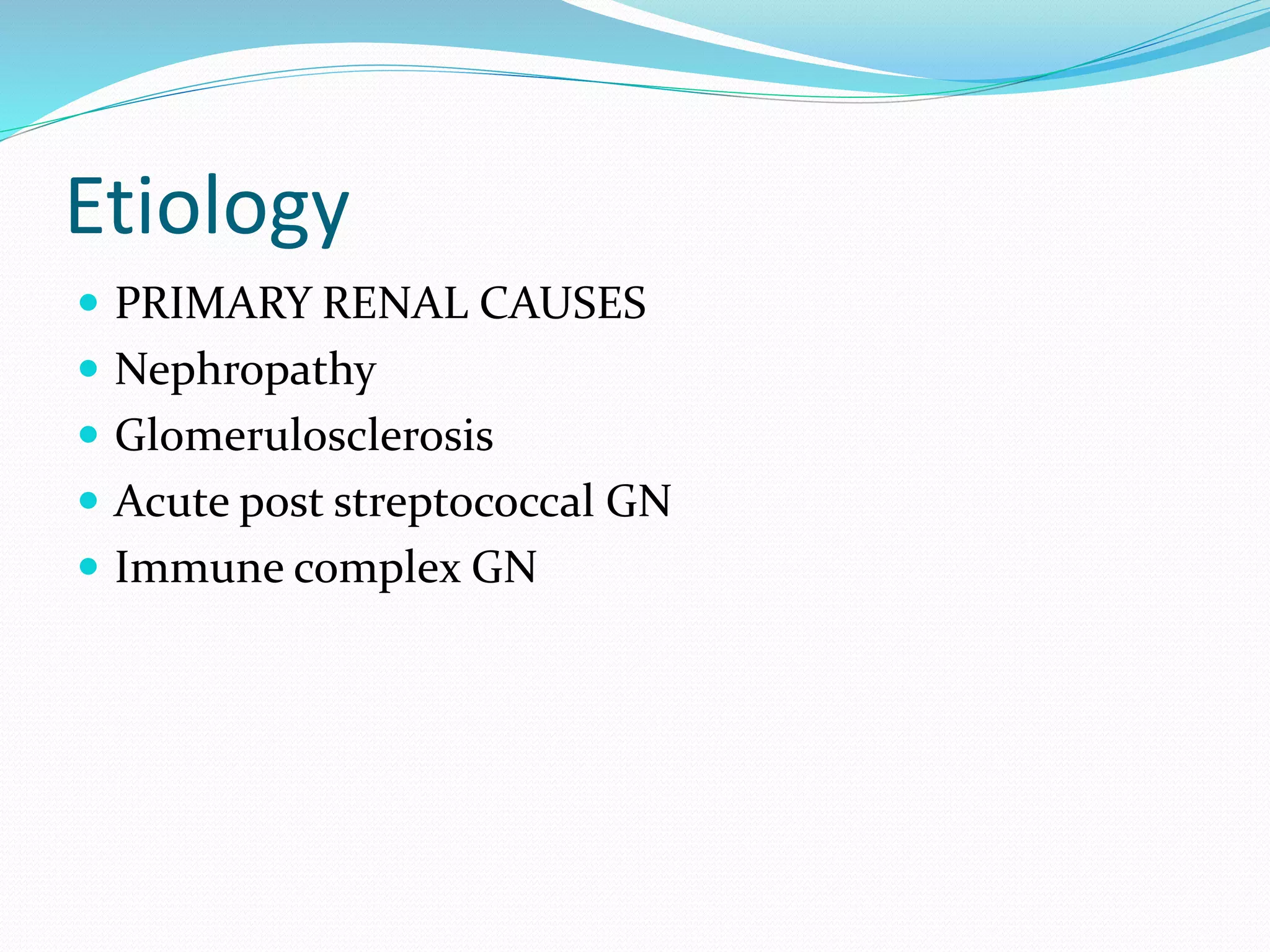 Etiology

- PRIMARY RENAL CAUSES
- Nephropathy
- Glomerulosclerosis
- Acute post streptococcal GN
- Immune complex GN